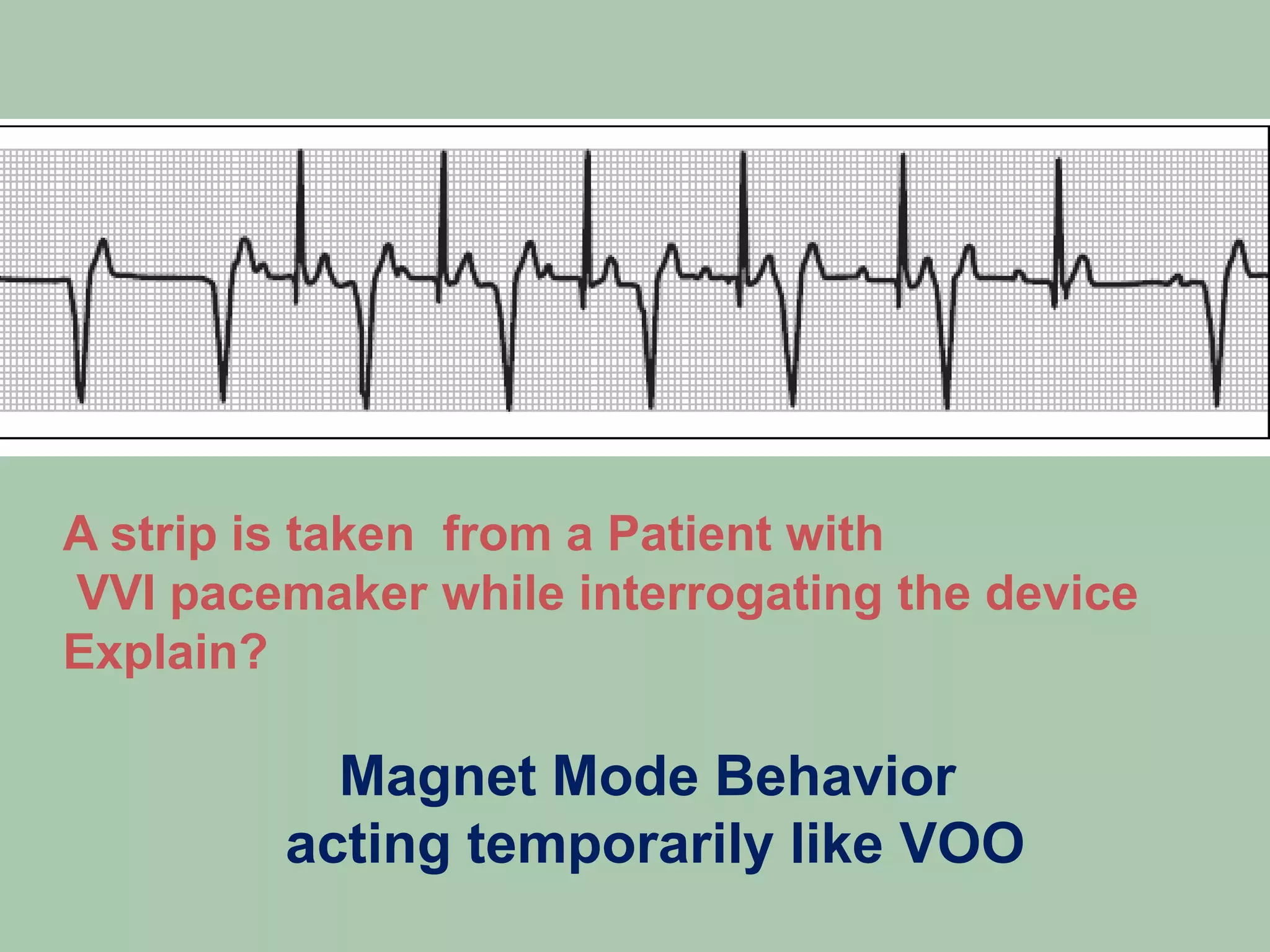 A strip is taken from a Patient with VVI pacemaker while interrogating the device Explain?

Magnet Mode Behavior
acting temporarily like VOO